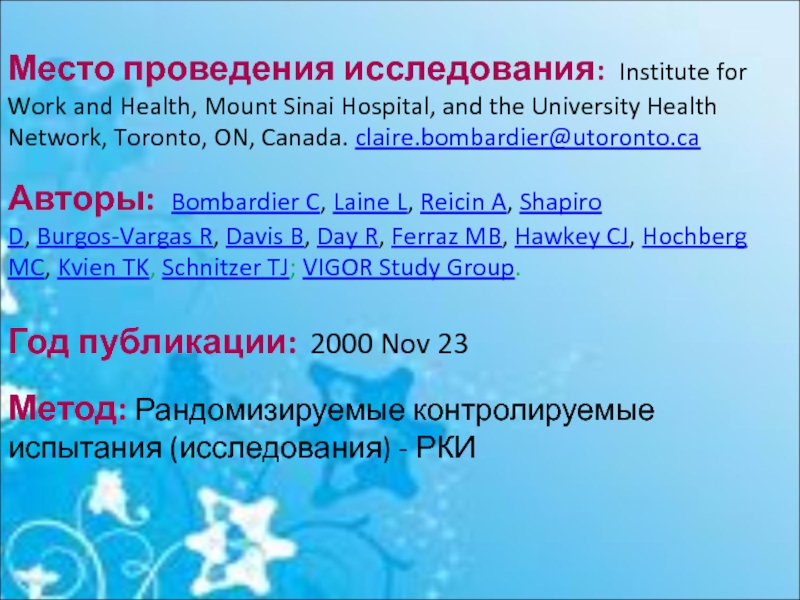 Место проведения исследования: Institute for Work and Health, Mount Sinai Hospital, and the University Health Network, Toronto, ON, Canada. claire.bombardier@utoronto.ca

Авторы: Bombardier C, Laine L, Reicin A, Shapiro D, Burgos-Vargas R, Davis B, Day R, Ferraz MB, Hawkey CJ, Hochberg MC, Kvien TK, Schnitzer TJ; VIGOR Study Group.

Год публикации: 2000 Nov 23

Метод: Рандомизируемые контролируемые испытания (исследования) - РКИ